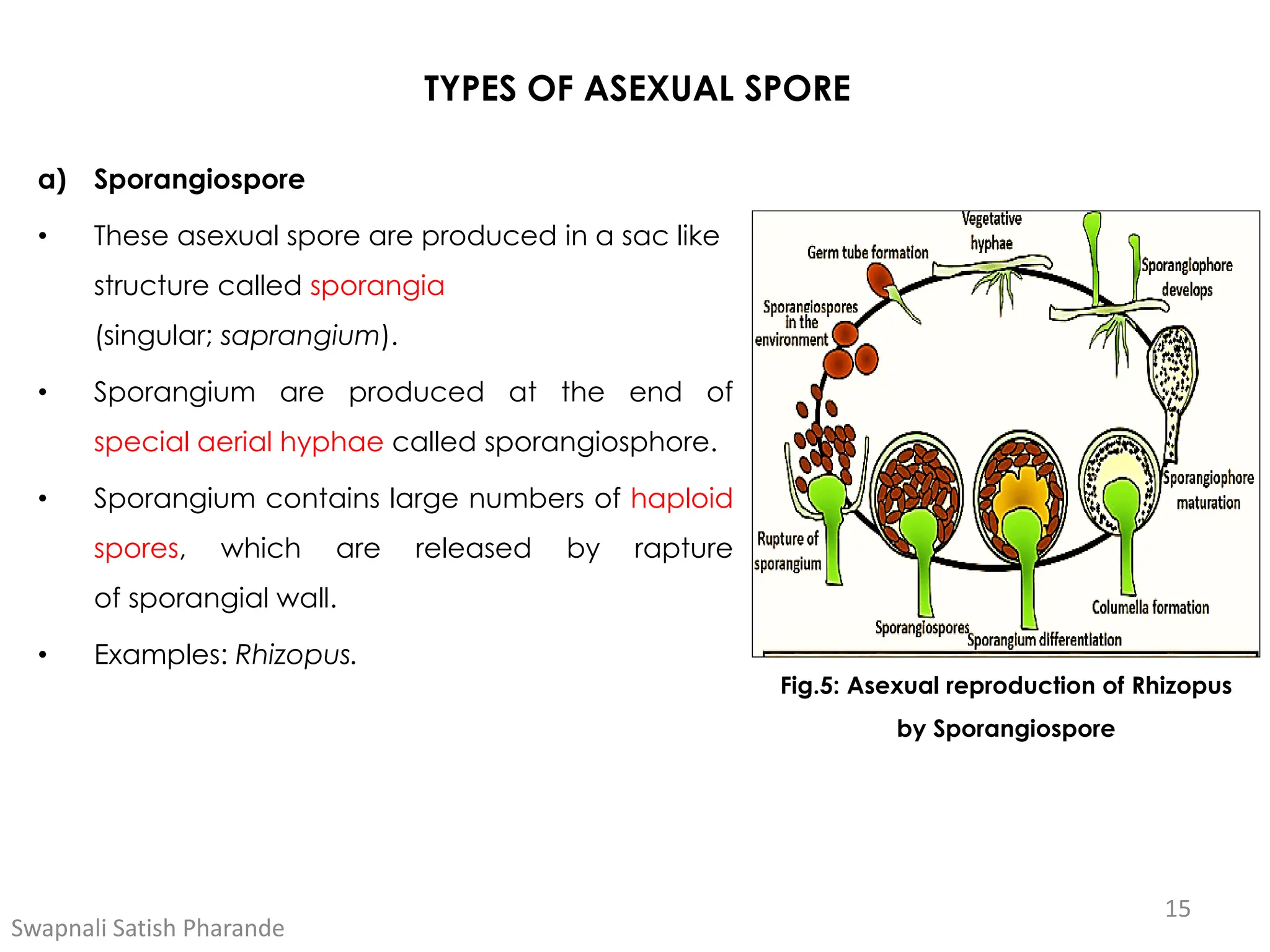 TYPES OF ASEXUAL SPORE

a) Sporangiospore

• These asexual spore are produced in a sac like structure called sporangia (singular; saprangium).

• Sporangium are produced at the end of special aerial hyphae called sporangiosphore.

• Sporangium contains large numbers of haploid spores, which are released by rapture of sporangial wall.

• Examples: Rhizopus.

Vegetative hyphae

Germ tube formation

Sporangiophore develops

Sporangiospores in the environment

Sporangiophore maturation

Rupture of sporangium

Columella formation

Sporangiospores

Sporangium differentiation

Fig.5: Asexual reproduction of Rhizopus by Sporangiospore

15

Swapnali Satish Pharande